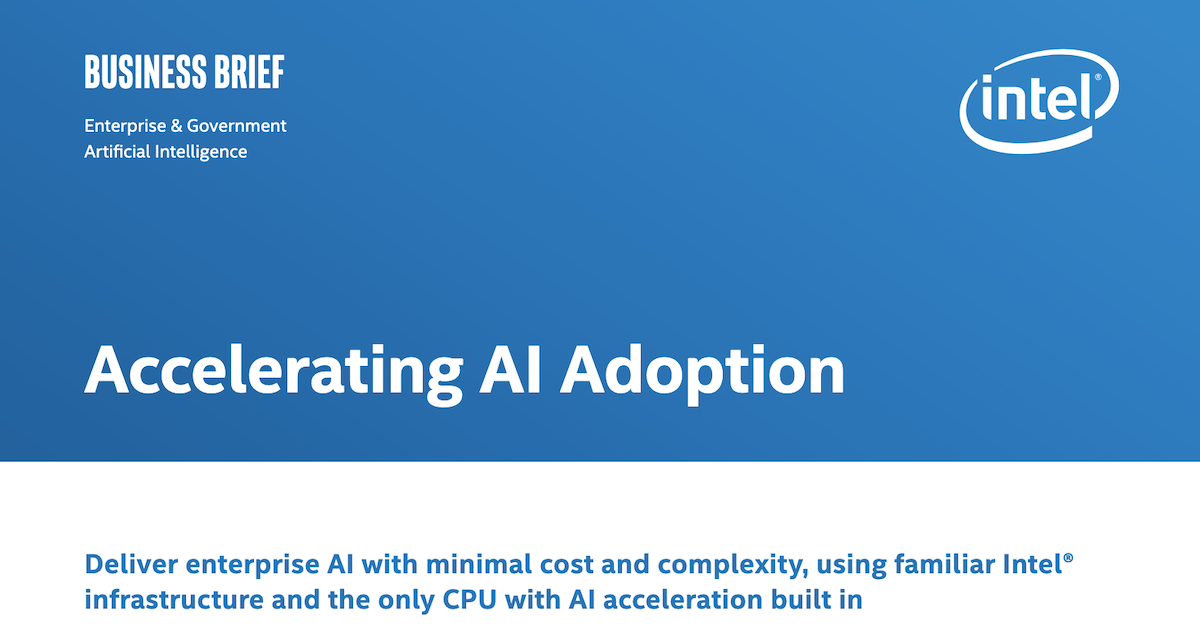 BUSINESS BRIEF

Enterprise & Government
Artificial Intelligence

intel®

Accelerating AI Adoption

Deliver enterprise AI with minimal cost and complexity, using familiar Intel® infrastructure and the only CPU with AI acceleration built in